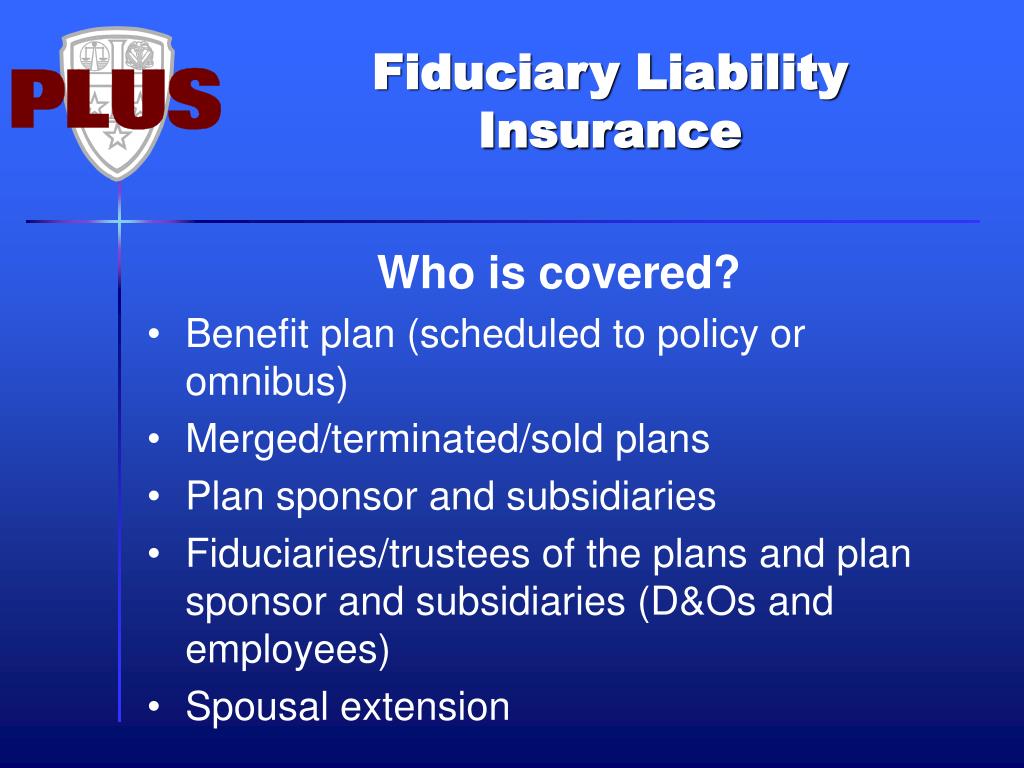 PLUS

Fiduciary Liability Insurance

Who is covered?

• Benefit plan (scheduled to policy or omnibus)
• Merged/terminated/sold plans
• Plan sponsor and subsidiaries
• Fiduciaries/trustees of the plans and plan sponsor and subsidiaries (D&Os and employees)
• Spousal extension